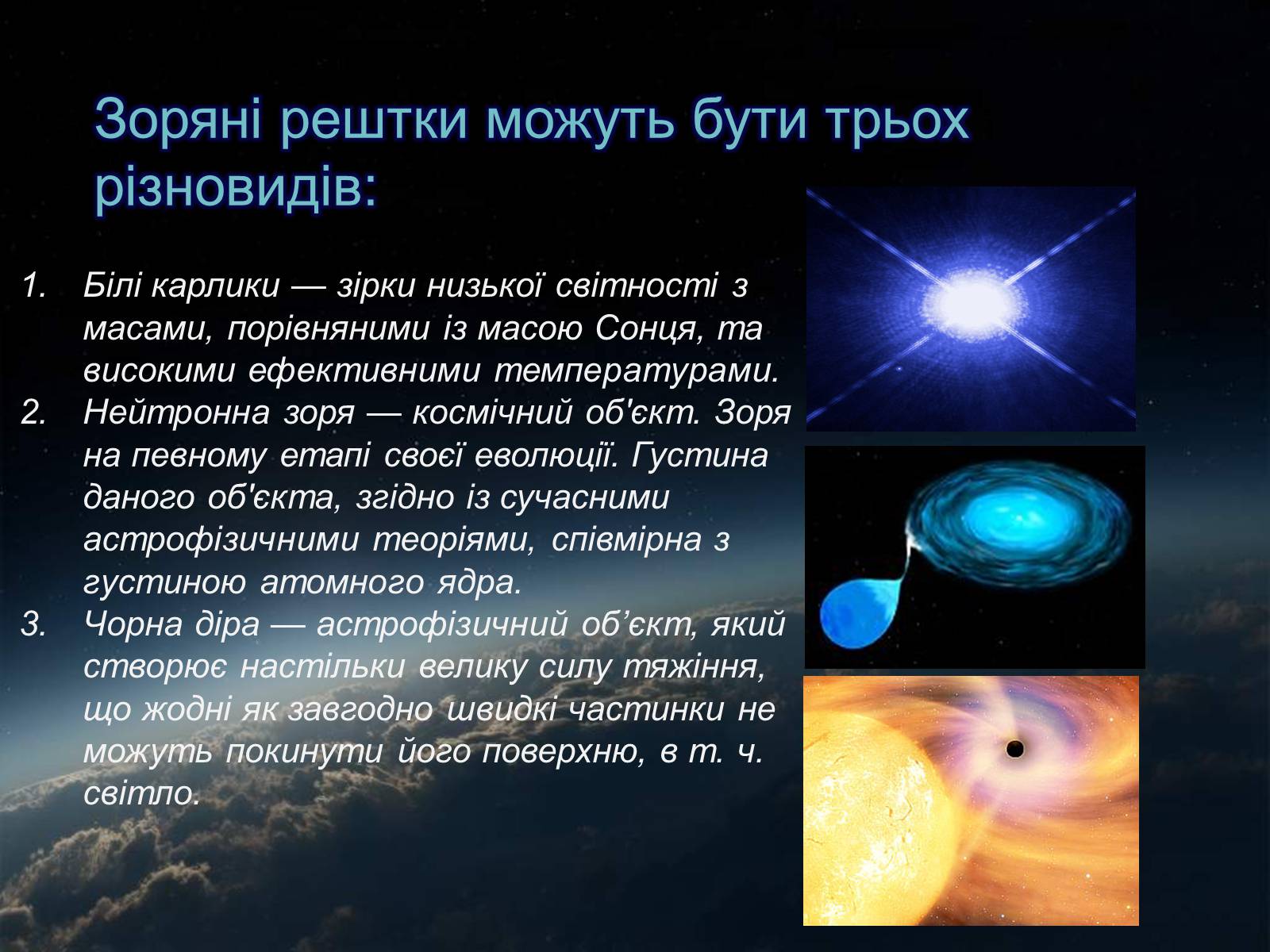 Зоряні рештки можуть бути трьох різновидів:

1. Білі карлики — зірки низької світності з масами, порівняними із масою Сонця, та високими ефективними температурами.
2. Нейтронна зоря — космічний об'єкт. Зоря на певному етапі своєї еволюції. Густина даного об'єкта, згідно із сучасними астрофізичними теоріями, співмірна з густиною атомного ядра.
3. Чорна діра — астрофізичний об’єкт, який створює настільки велику силу тяжіння, що жодні як завгодно швидкі частинки не можуть покинути його поверхню, в т. ч. світло.